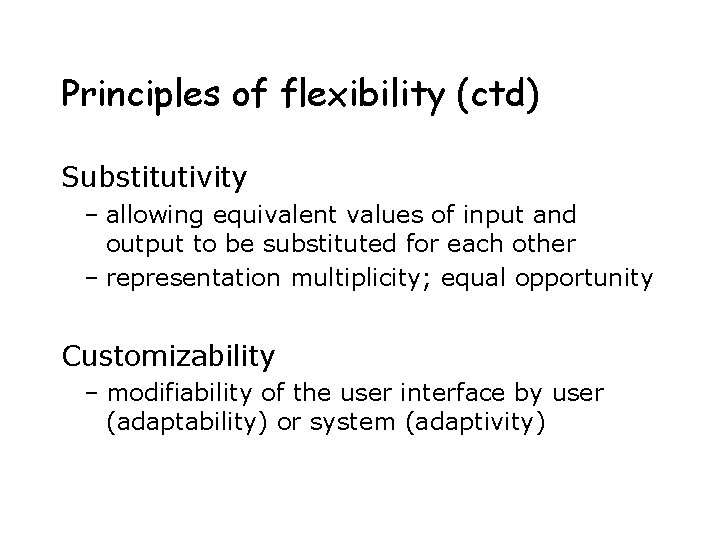 Principles of flexibility (ctd)

Substitutivity

– allowing equivalent values of input and output to be substituted for each other

– representation multiplicity; equal opportunity

Customizability

– modifiability of the user interface by user (adaptability) or system (adaptivity)